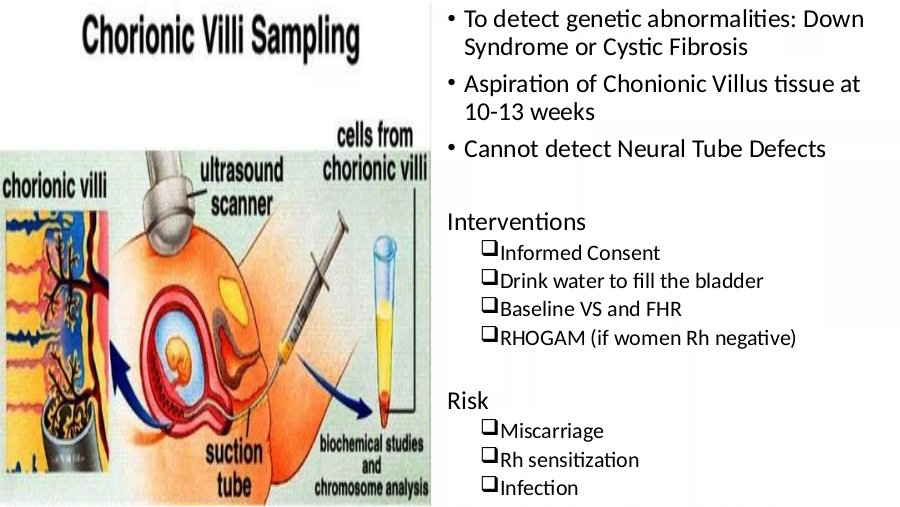 Chorionic Villi Sampling

chorionic villi

ultrasound scanner

cells from chorionic villi

suction tube

biochemical studies and chromosome analysis

• To detect genetic abnormalities: Down Syndrome or Cystic Fibrosis
• Aspiration of Chonionic Villus tissue at 10-13 weeks
• Cannot detect Neural Tube Defects

Interventions
❑Informed Consent
❑Drink water to fill the bladder
❑Baseline VS and FHR
❑RHOGAM (if women Rh negative)

Risk
❑Miscarriage
❑Rh sensitization
❑Infection